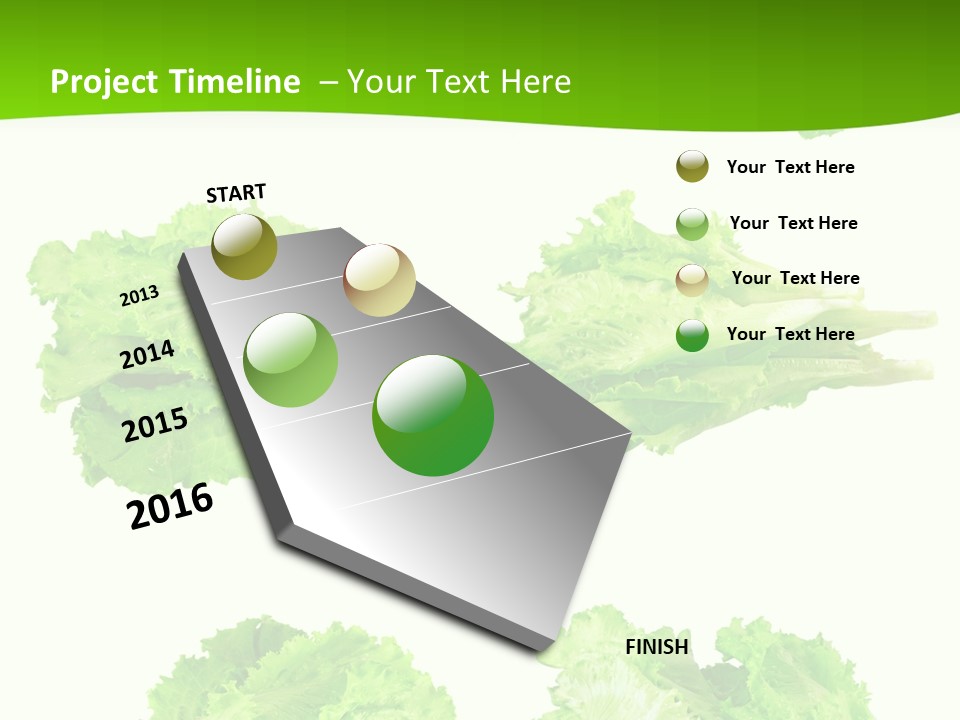 Project Timeline – Your Text Here

START

2013

2014

2015

2016

FINISH

Your Text Here

Your Text Here

Your Text Here

Your Text Here